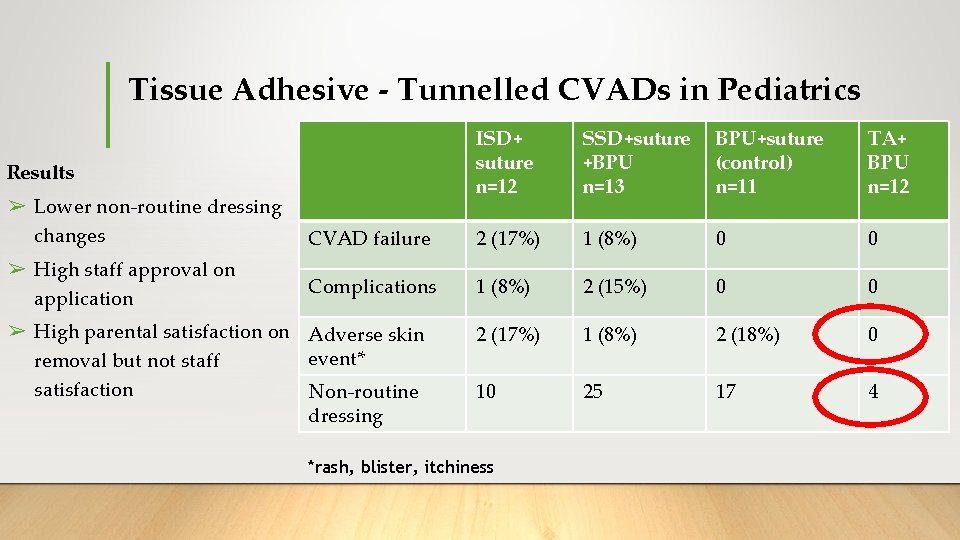 Tissue Adhesive - Tunnelled CVADs in Pediatrics

Results

➢ Lower non-routine dressing changes

➢ High staff approval on application

➢ High parental satisfaction on removal but not staff satisfaction

| | ISD+ suture n=12 | SSD+suture +BPU n=13 | BPU+suture (control) n=11 | TA+ BPU n=12 |
|---|---|---|---|---|
| CVAD failure | 2 (17%) | 1 (8%) | 0 | 0 |
| Complications | 1 (8%) | 2 (15%) | 0 | 0 |
| Adverse skin event* | 2 (17%) | 1 (8%) | 2 (18%) | 0 |
| Non-routine dressing | 10 | 25 | 17 | 4 |

*rash, blister, itchiness